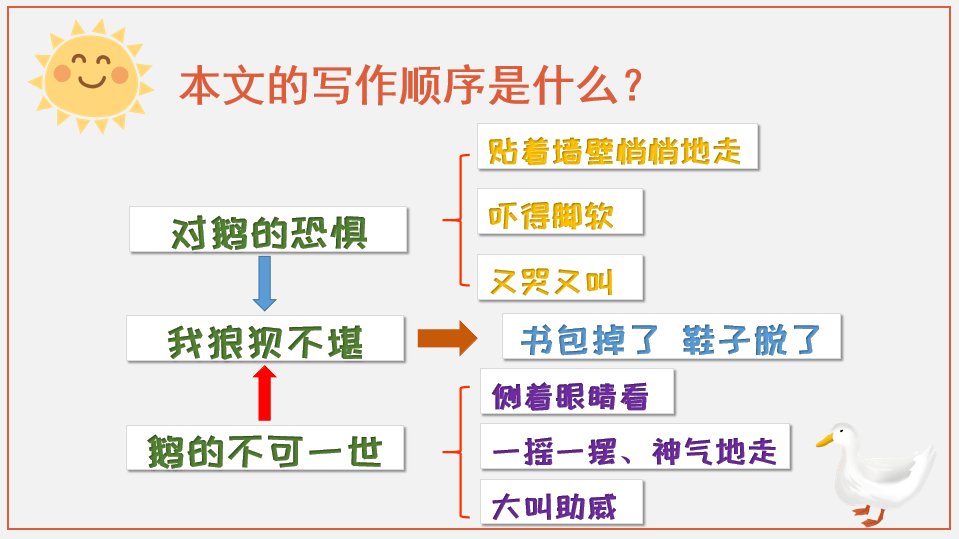 本文的写作顺序是什么？

对鹅的恐惧

贴着墙壁悄悄地走

吓得脚软

又哭又叫

我狼狈不堪

书包掉了 鞋子脱了

鹅的不可一世

侧着眼睛看

一摇一摆、神气地走

大叫助威